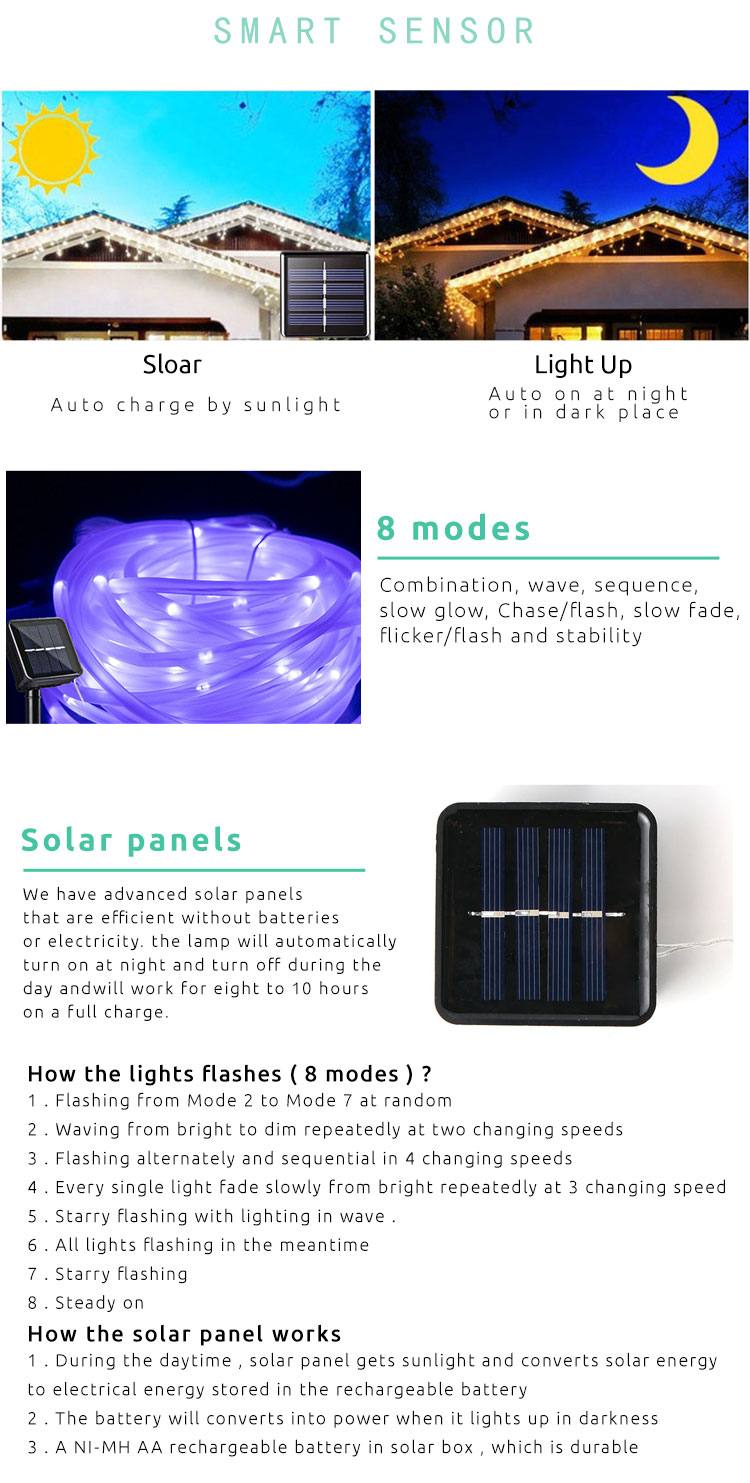 SMART SENSOR

Sloar

Auto charge by sunlight

Light Up

Auto on at night or in dark place

8 modes

Combination, wave, sequence, slow glow, Chase/flash, slow fade, flicker/flash and stability

Solar panels

We have advanced solar panels that are efficient without batteries or electricity. the lamp will automatically turn on at night and turn off during the day andwill work for eight to 10 hours on a full charge.

How the lights flashes ( 8 modes ) ?

1 . Flashing from Mode 2 to Mode 7 at random
2 . Waving from bright to dim repeatedly at two changing speeds
3 . Flashing alternately and sequential in 4 changing speeds
4 . Every single light fade slowly from bright repeatedly at 3 changing speed
5 . Starry flashing with lighting in wave .
6 . All lights flashing in the meantime
7 . Starry flashing
8 . Steady on

How the solar panel works

1 . During the daytime , solar panel gets sunlight and converts solar energy to electrical energy stored in the rechargeable battery
2 . The battery will converts into power when it lights up in darkness
3 . A NI-MH AA rechargeable battery in solar box , which is durable